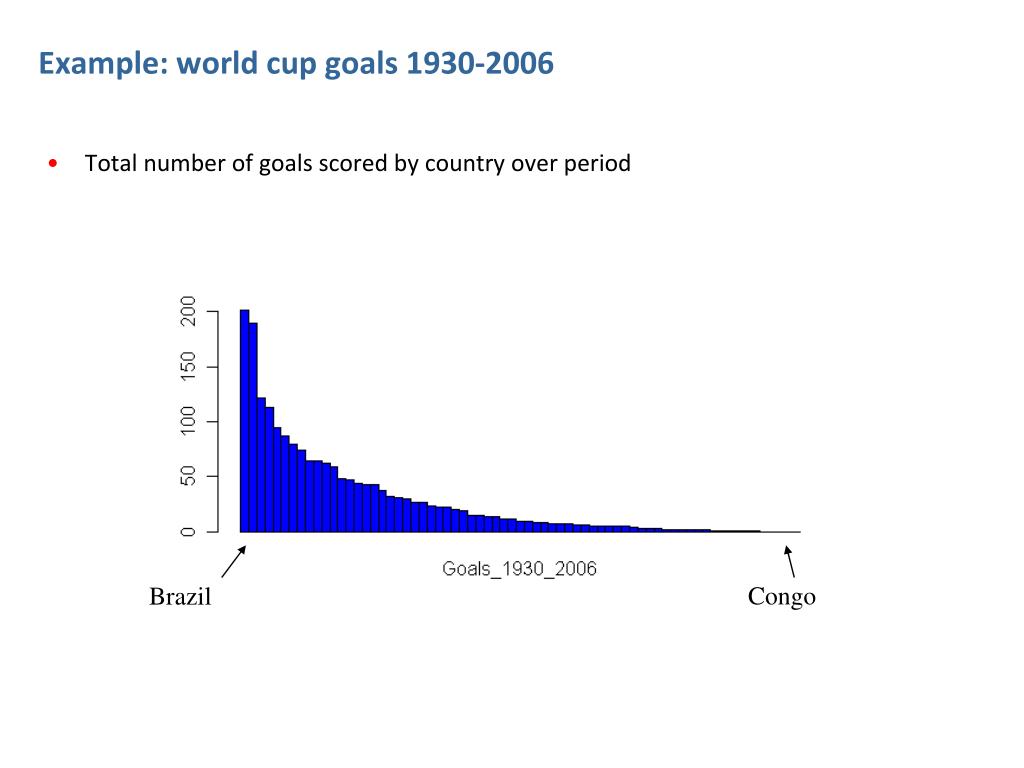 Example: world cup goals 1930-2006

• Total number of goals scored by country over period

200
150
100
50
0

Goals_1930_2006

Brazil

Congo